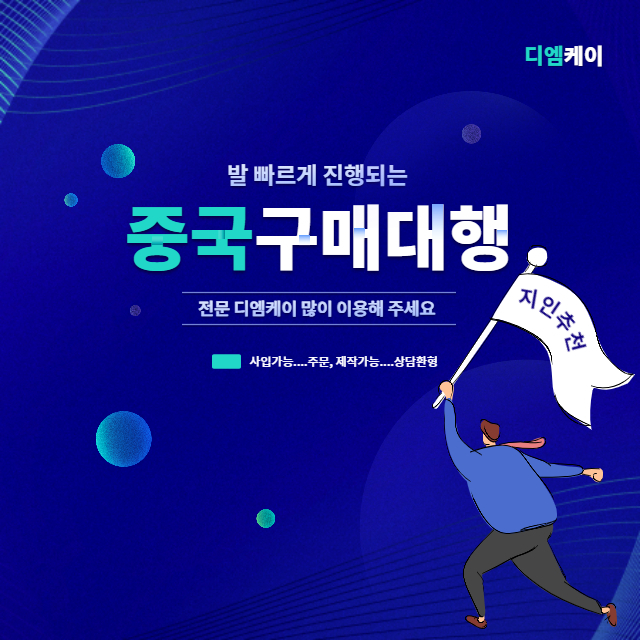 디엠케이

발 빠르게 진행되는

중국구매대행

전문 디엠케이 많이 이용해 주세요

사입가능....주문, 제작가능....상담환영

지인추천